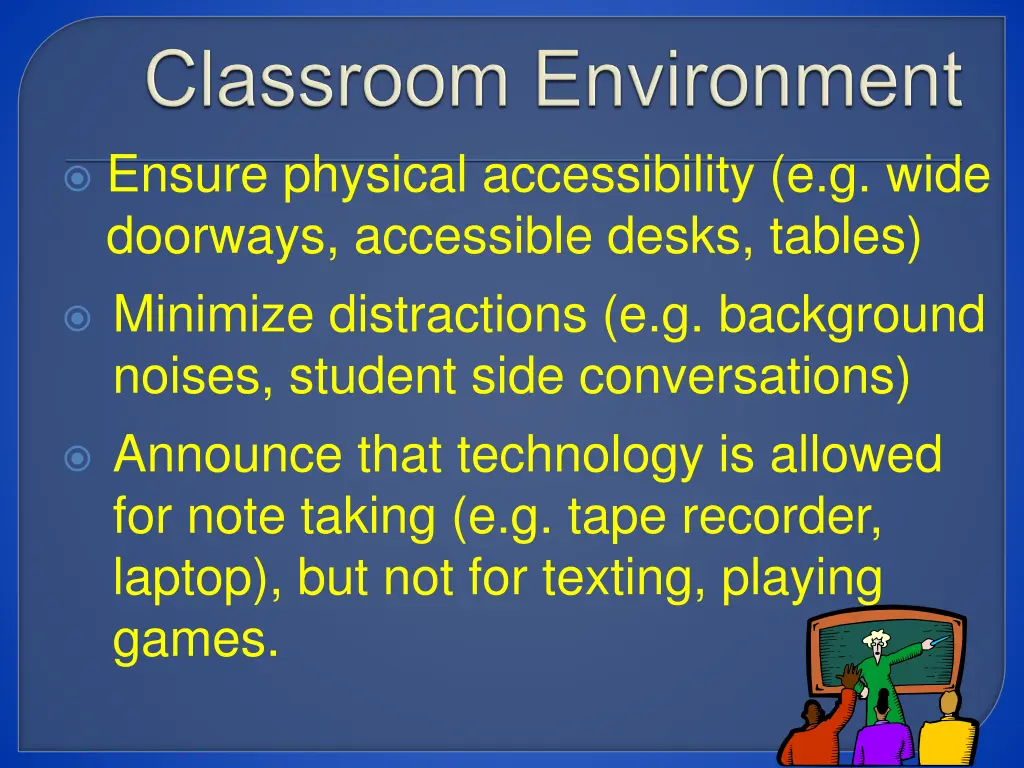 Classroom Environment

Ensure physical accessibility (e.g. wide doorways, accessible desks, tables)

Minimize distractions (e.g. background noises, student side conversations)

Announce that technology is allowed for note taking (e.g. tape recorder, laptop), but not for texting, playing games.